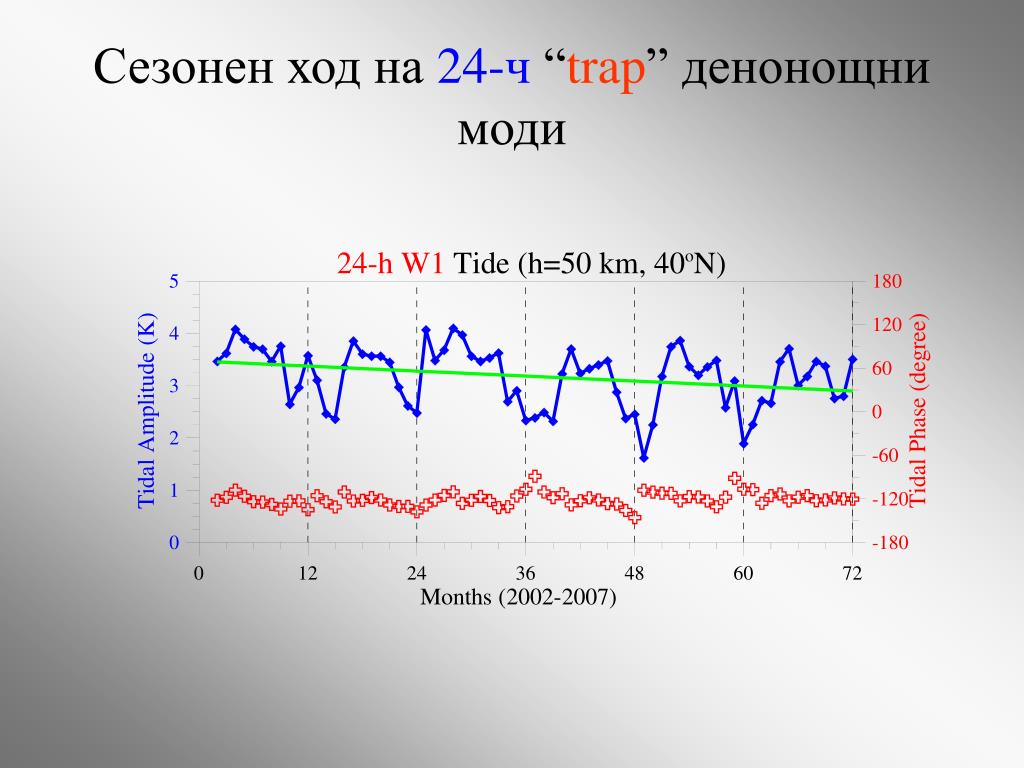 Сезонен ход на 24-ч “trap” денонощни моди

24-h W1 Tide (h=50 km, 40ºN)

Tidal Amplitude (K)

5
4
3
2
1
0

Tidal Phase (degree)

180
120
60
0
-60
-120
-180

0 12 24 36 48 60 72

Months (2002-2007)